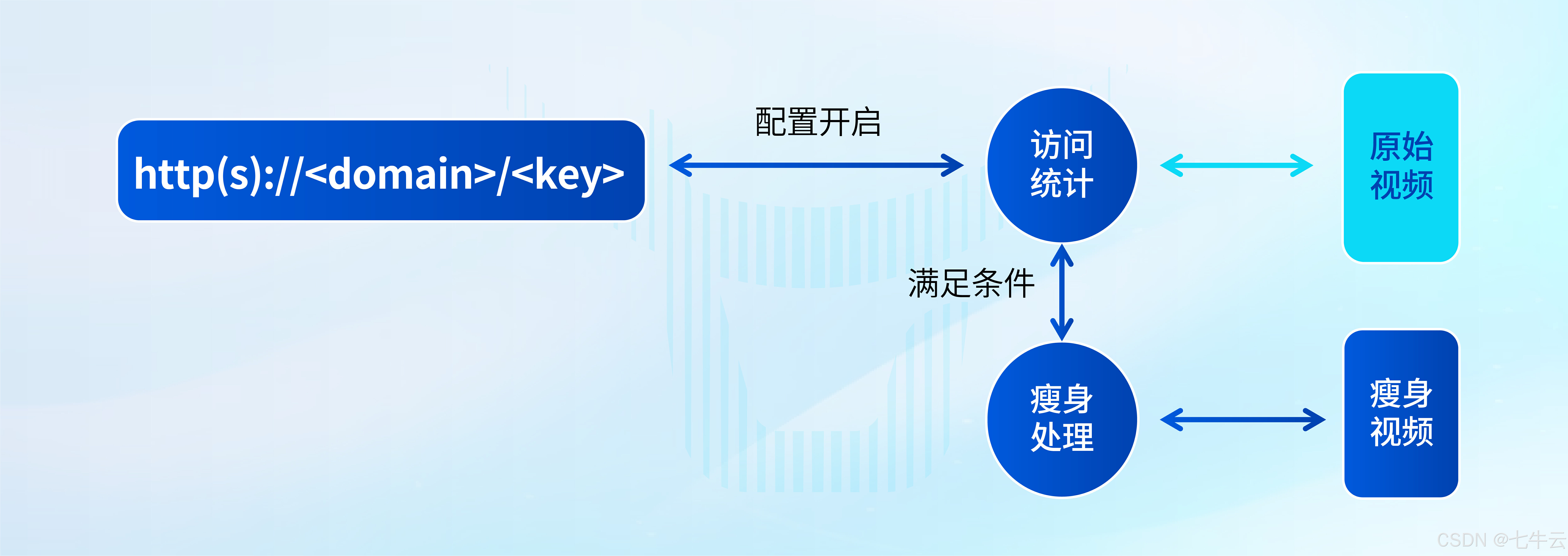 http(s)://<domain>/<key>

配置开启

访问统计

原始视频

满足条件

瘦身处理

瘦身视频

CSDN @七牛云